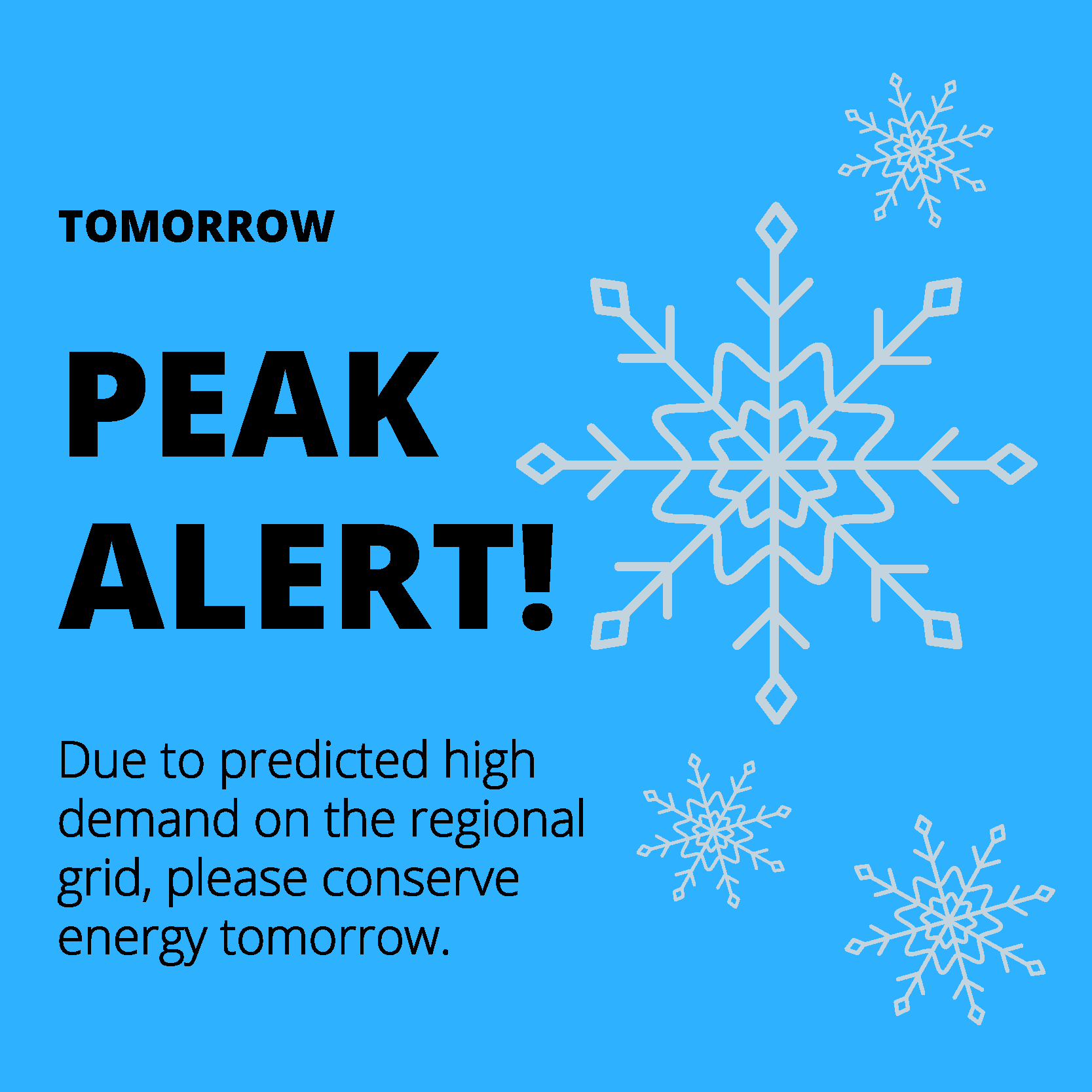 TOMORROW

PEAK ALERT!

Due to predicted high demand on the regional grid, please conserve energy tomorrow.